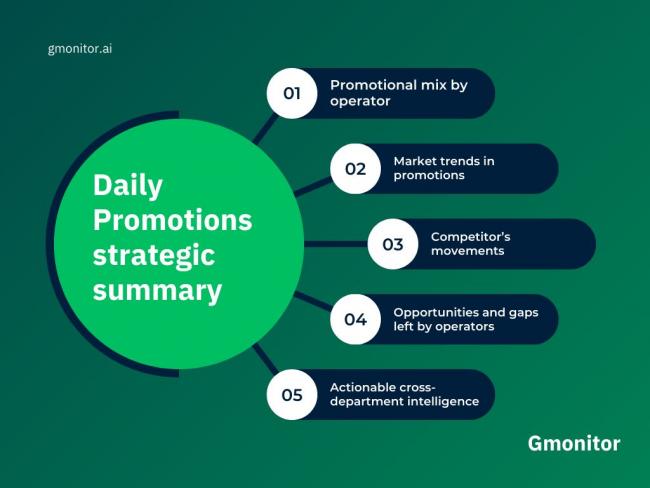 gmonitor.ai

Daily Promotions strategic summary

01 Promotional mix by operator

02 Market trends in promotions

03 Competitor's movements

04 Opportunities and gaps left by operators

05 Actionable cross-department intelligence

Gmonitor